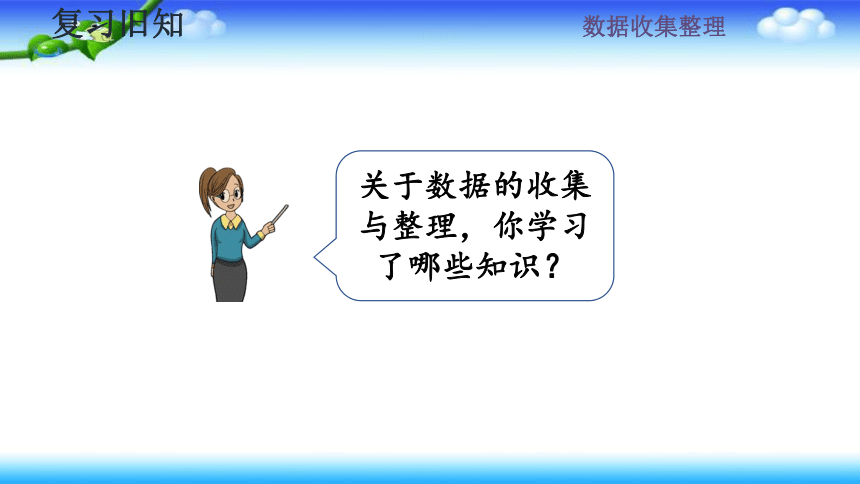 复习旧知

数据收集整理

关于数据的收集与整理，你学习了哪些知识？